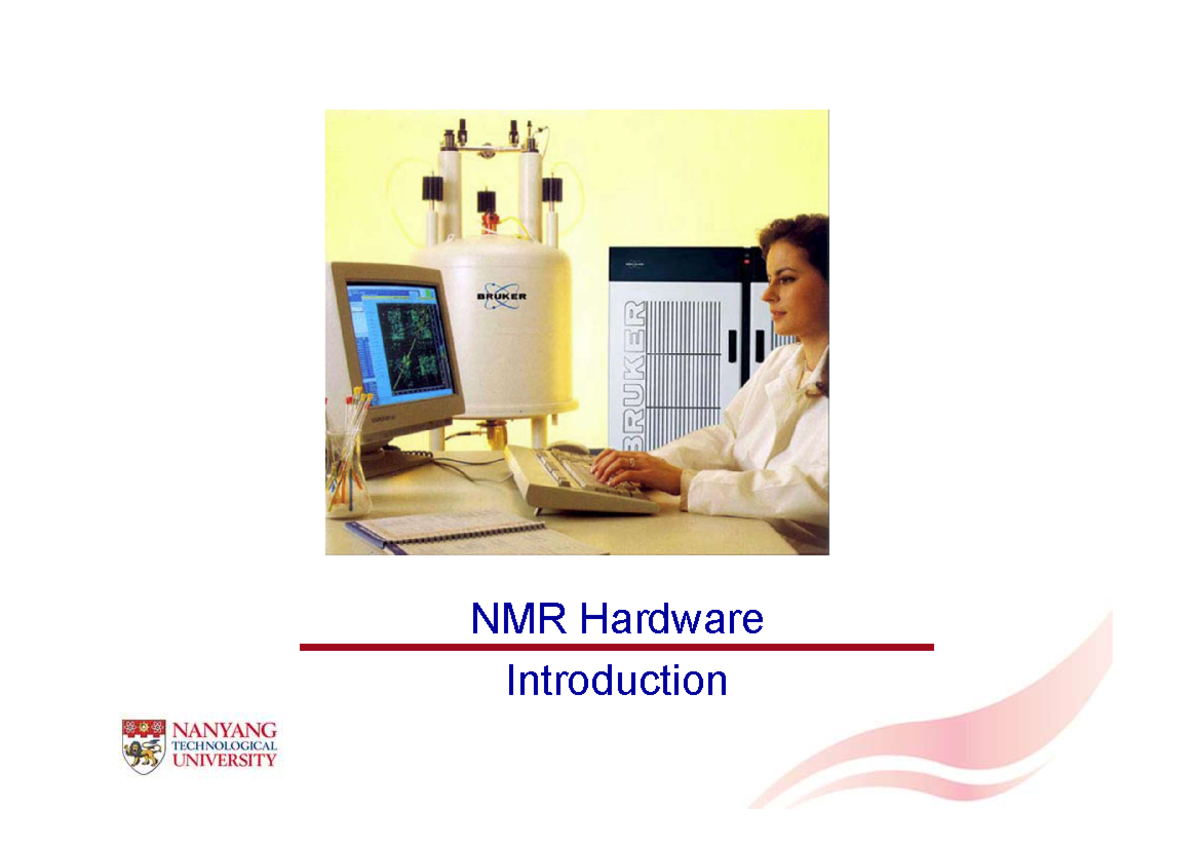 BRUKER

BRUKER

NMR Hardware

Introduction

NANYANG TECHNOLOGICAL UNIVERSITY